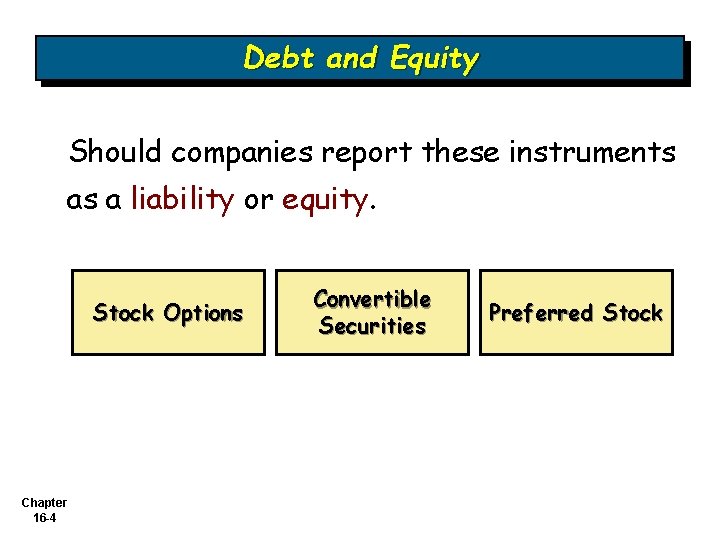 Debt and Equity

Should companies report these instruments as a liability or equity.

Stock Options

Convertible Securities

Preferred Stock

Chapter 16-4